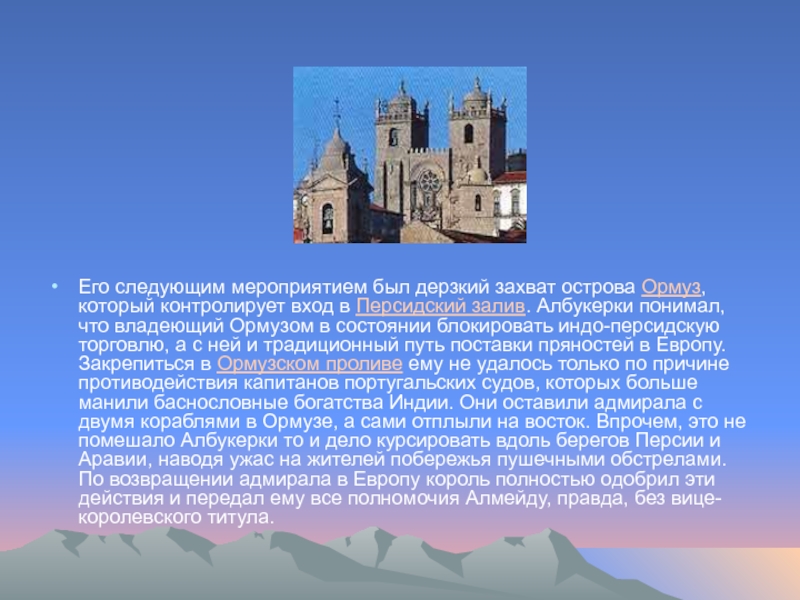 • Его следующим мероприятием был дерзкий захват острова Ормуз, который контролирует вход в Персидский залив. Албукерки понимал, что владеющий Ормузом в состоянии блокировать индо-персидскую торговлю, а с ней и традиционный путь поставки пряностей в Европу. Закрепиться в Ормузском проливе ему не удалось только по причине противодействия капитанов португальских судов, которых больше манили баснословные богатства Индии. Они оставили адмирала с двумя кораблями в Ормузе, а сами отплыли на восток. Впрочем, это не помешало Албукерки то и дело курсировать вдоль берегов Персии и Аравии, наводя ужас на жителей побережья пушечными обстрелами. По возвращении адмирала в Европу король полностью одобрил эти действия и передал ему все полномочия Алмейду, правда, без вице-королевского титула.